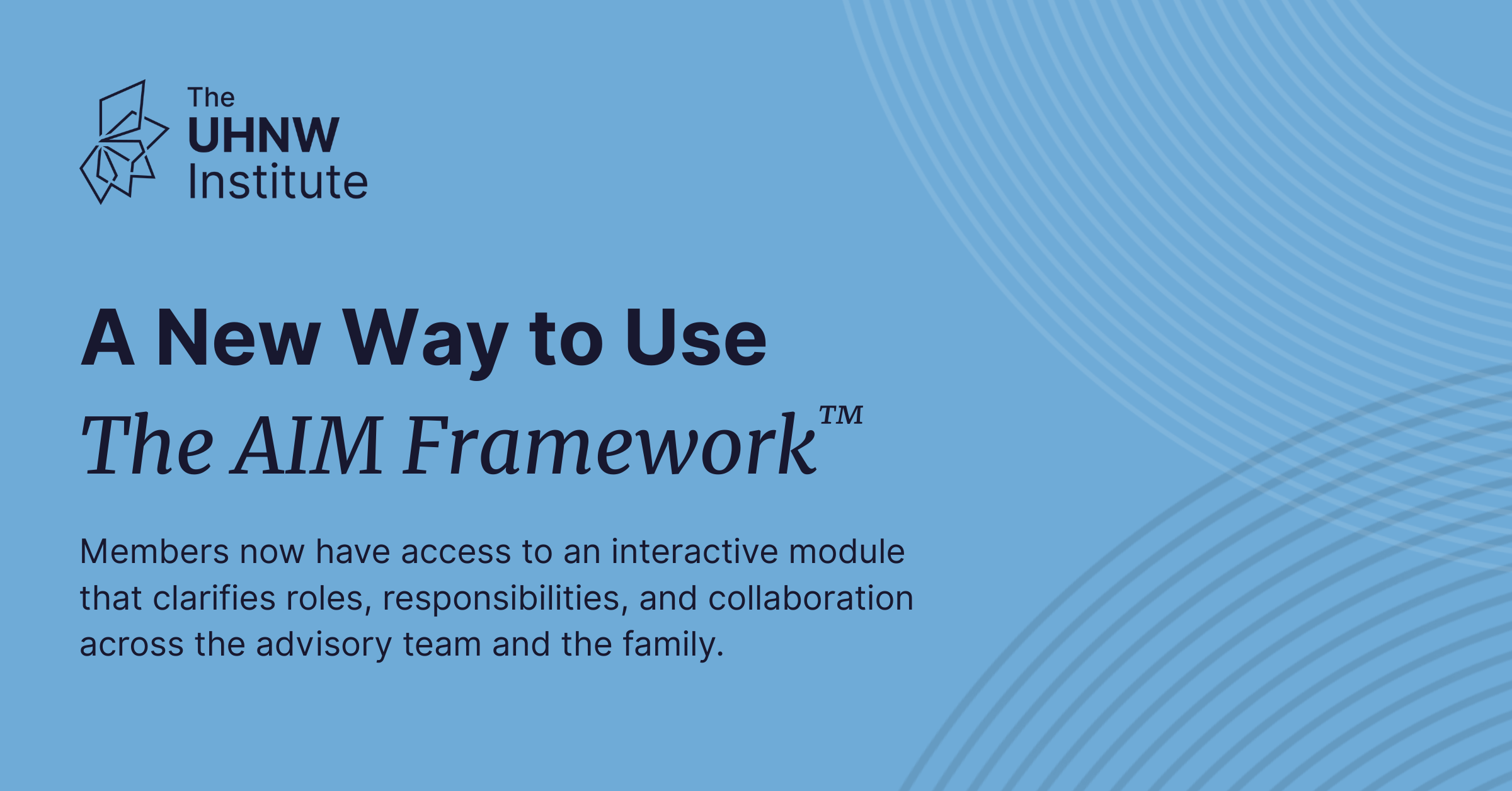 The UHNW Institute

A New Way to Use
The AIM Framework™

Members now have access to an interactive module that clarifies roles, responsibilities, and collaboration across the advisory team and the family.